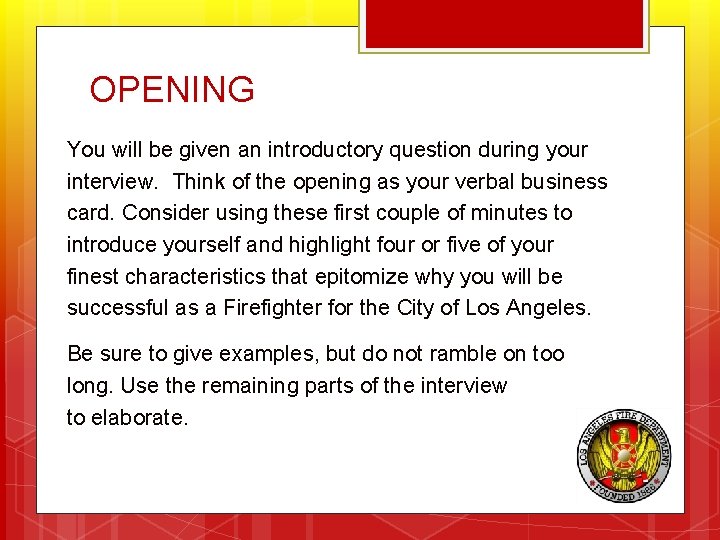 OPENING

You will be given an introductory question during your interview. Think of the opening as your verbal business card. Consider using these first couple of minutes to introduce yourself and highlight four or five of your finest characteristics that epitomize why you will be successful as a Firefighter for the City of Los Angeles.

Be sure to give examples, but do not ramble on too long. Use the remaining parts of the interview to elaborate.

LOS ANGELES FIRE DEPARTMENT
FOUNDED 1886